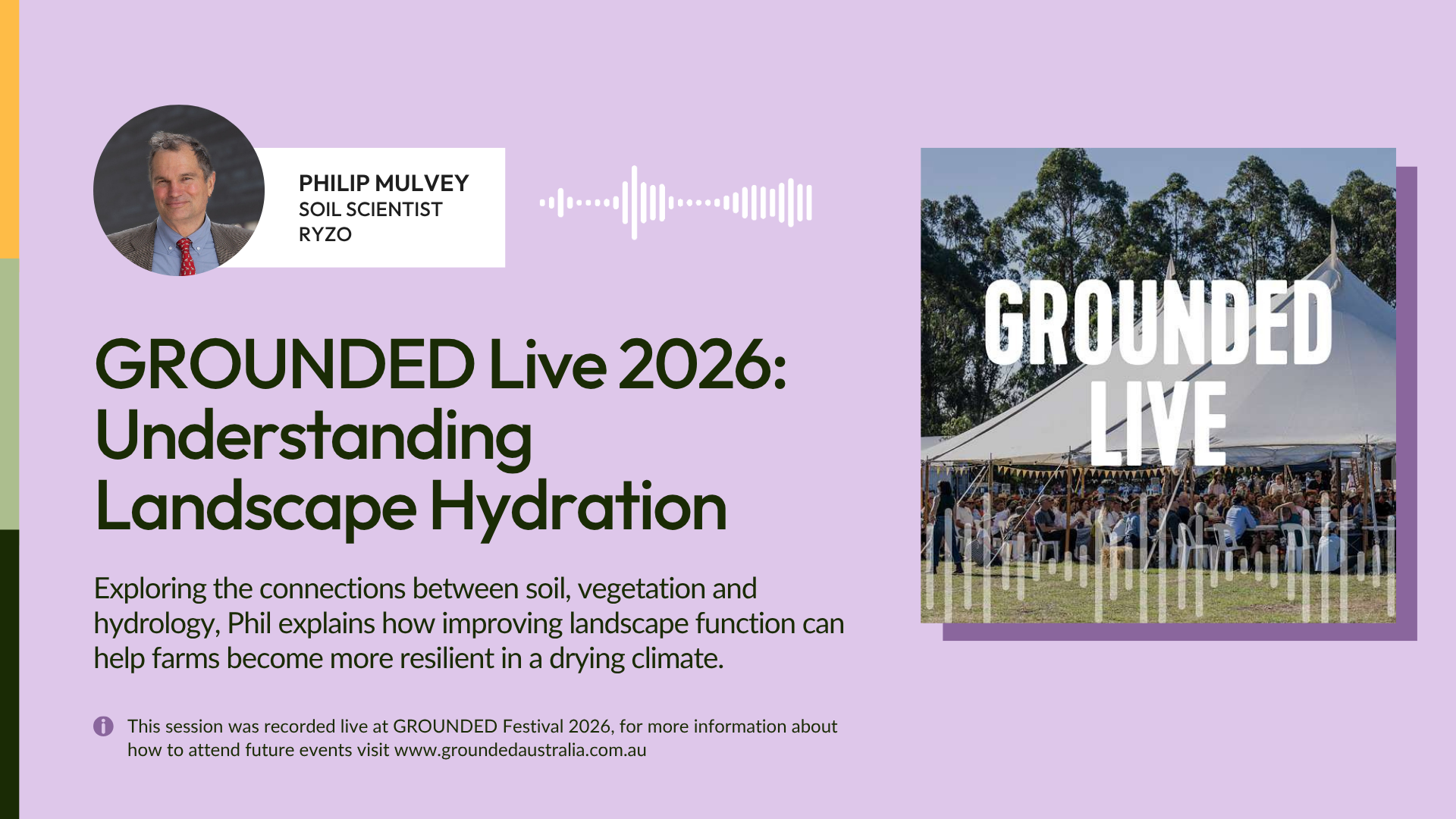 PHILIP MULVEY
SOIL SCIENTIST
RYZO

GROUNDED Live 2026: Understanding Landscape Hydration

Exploring the connections between soil, vegetation and hydrology, Phil explains how improving landscape function can help farms become more resilient in a drying climate.

This session was recorded live at GROUNDED Festival 2026, for more information about how to attend future events visit www.groundedaustralia.com.au

GROUNDED LIVE